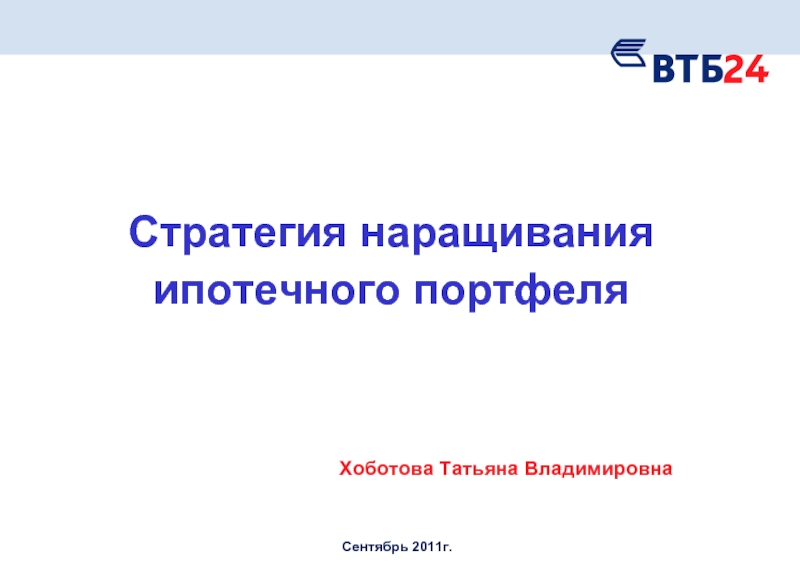 ВТБ24

Стратегия наращивания ипотечного портфеля

Хоботова Татьяна Владимировна

Сентябрь 2011г.